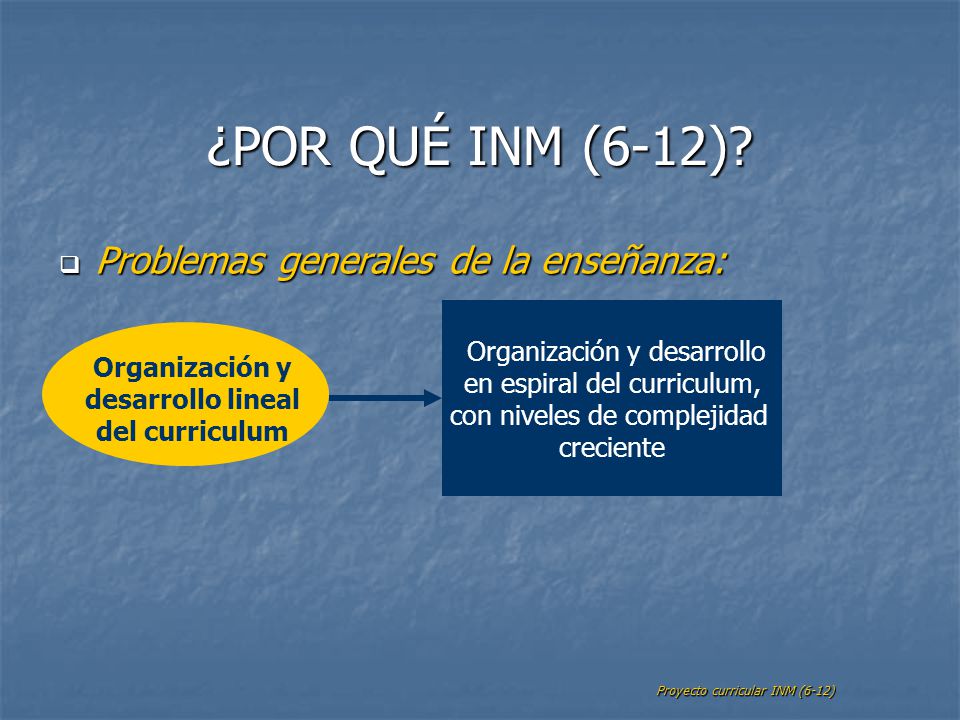 ¿POR QUÉ INM (6-12)?

Problemas generales de la enseñanza:

Organización y desarrollo lineal del curriculum

Organización y desarrollo en espiral del curriculum, con niveles de complejidad creciente

Proyecto curricular INM (6-12)